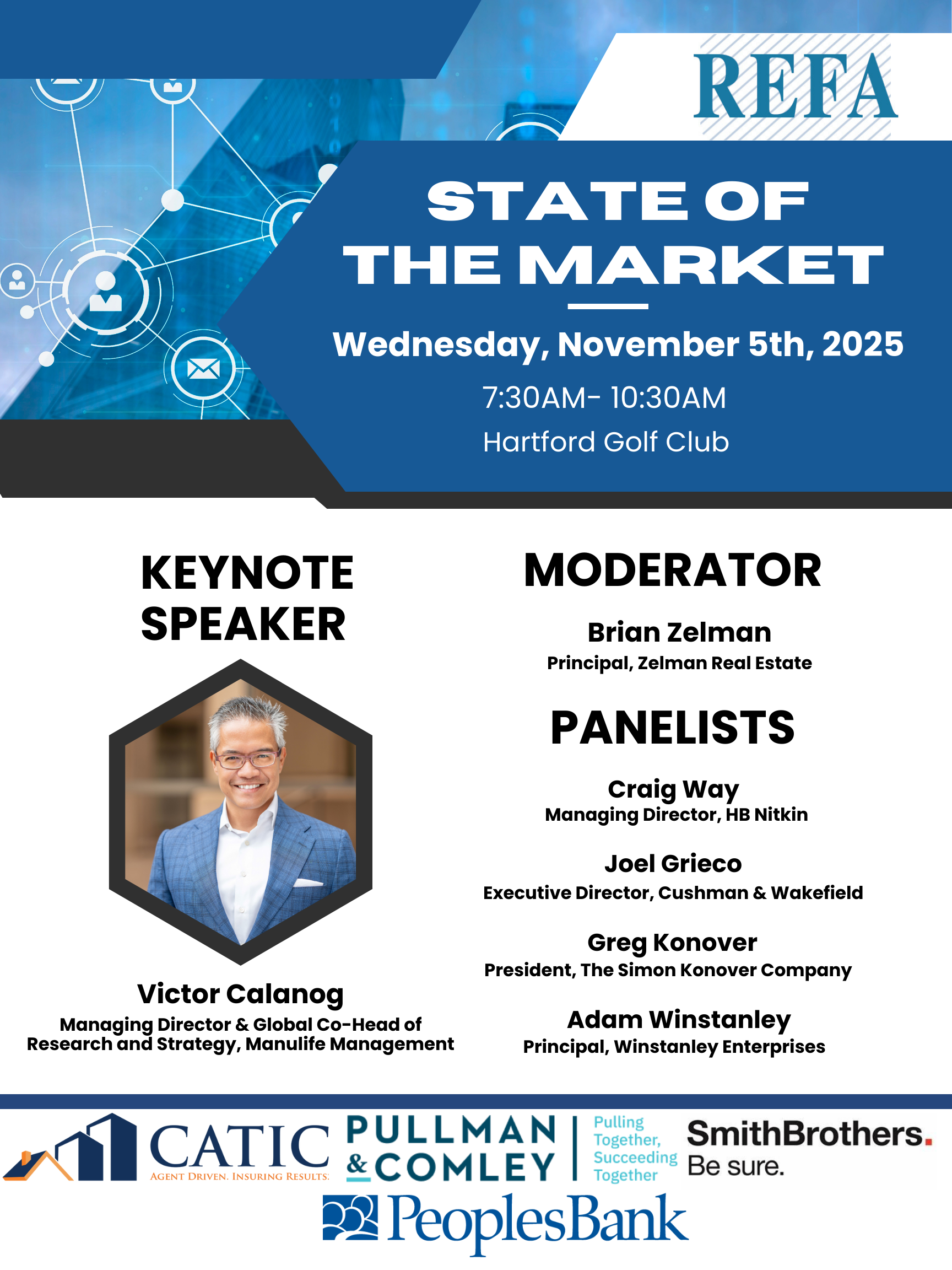 REFA

STATE OF THE MARKET

Wednesday, November 5th, 2025

7:30AM- 10:30AM

Hartford Golf Club

KEYNOTE SPEAKER

Victor Calanog
Managing Director & Global Co-Head of Research and Strategy, Manulife Management

MODERATOR

Brian Zelman
Principal, Zelman Real Estate

PANELISTS

Craig Way
Managing Director, HB Nitkin

Joel Grieco
Executive Director, Cushman & Wakefield

Greg Konover
President, The Simon Konover Company

Adam Winstanley
Principal, Winstanley Enterprises

CATIC
AGENT DRIVEN. INSURING RESULTS.

PULLMAN & COMLEY
Pulling Together, Succeeding Together

SmithBrothers.
Be sure.

PeoplesBank